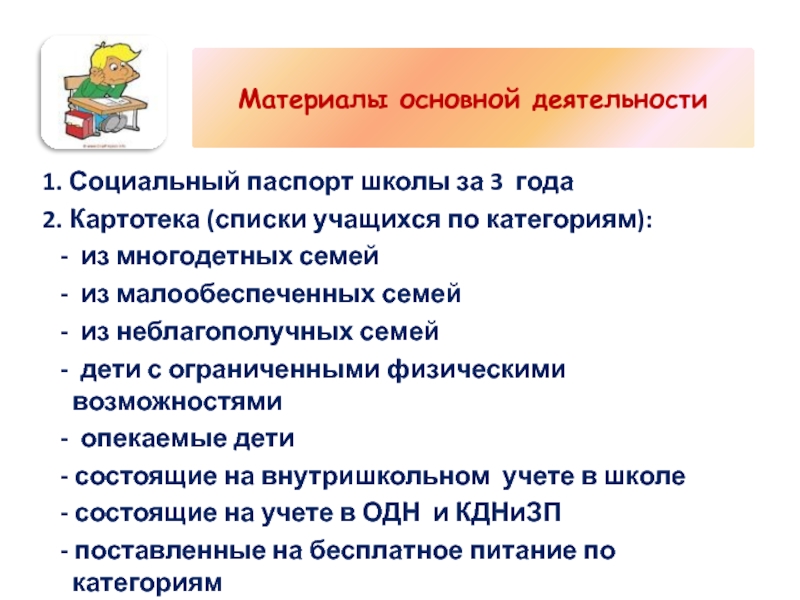 Материалы основной деятельности

1. Социальный паспорт школы за 3 года
2. Картотека (списки учащихся по категориям):
- из многодетных семей
- из малообеспеченных семей
- из неблагополучных семей
- дети с ограниченными физическими возможностями
- опекаемые дети
- состоящие на внутришкольном учете в школе
- состоящие на учете в ОДН и КДНиЗП
- поставленные на бесплатное питание по категориям